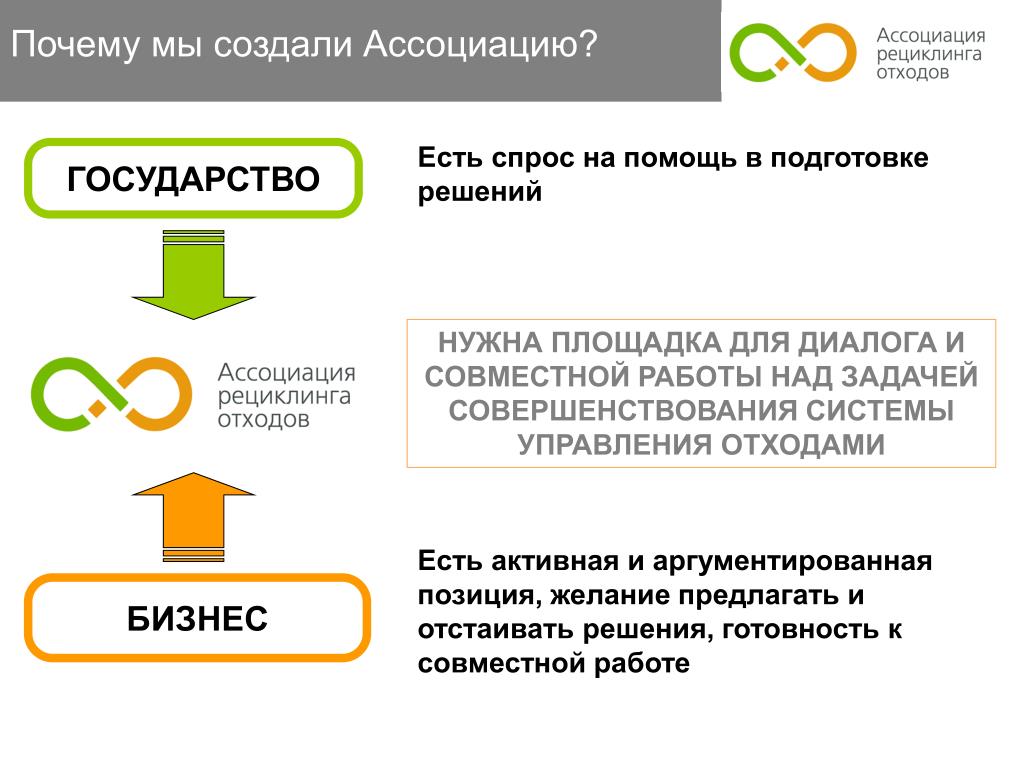 Почему мы создали Ассоциацию?

Ассоциация рециклинга отходов

ГОСУДАРСТВО

Есть спрос на помощь в подготовке решений

Ассоциация рециклинга отходов

НУЖНА ПЛОЩАДКА ДЛЯ ДИАЛОГА И СОВМЕСТНОЙ РАБОТЫ НАД ЗАДАЧЕЙ СОВЕРШЕНСТВОВАНИЯ СИСТЕМЫ УПРАВЛЕНИЯ ОТХОДАМИ

БИЗНЕС

Есть активная и аргументированная позиция, желание предлагать и отстаивать решения, готовность к совместной работе